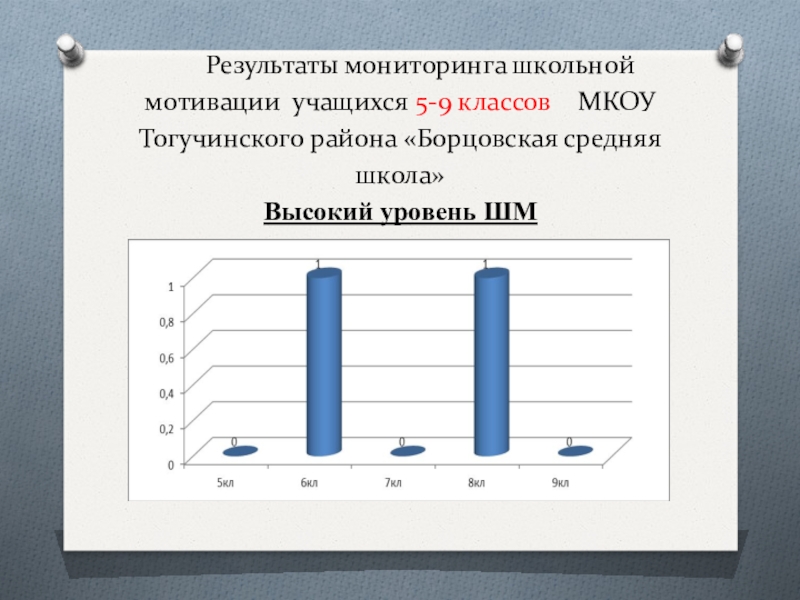 Результаты мониторинга школьной мотивации учащихся 5-9 классов МКОУ Тогучинского района «Борцовская средняя школа»

Высокий уровень ШМ

1
0,8
0,6
0,4
0,2
0

0
1
0
1
0

5кл
6кл
7кл
8кл
9кл